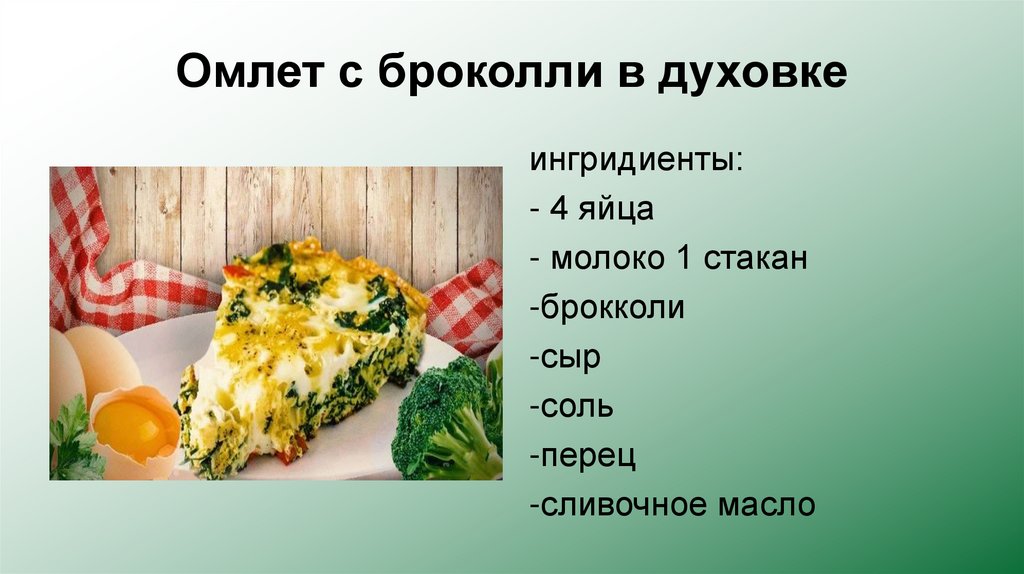 Омлет с броколли в духовке

ингридиенты:
- 4 яйца
- молоко 1 стакан
-брокколи
-сыр
-соль
-перец
-сливочное масло